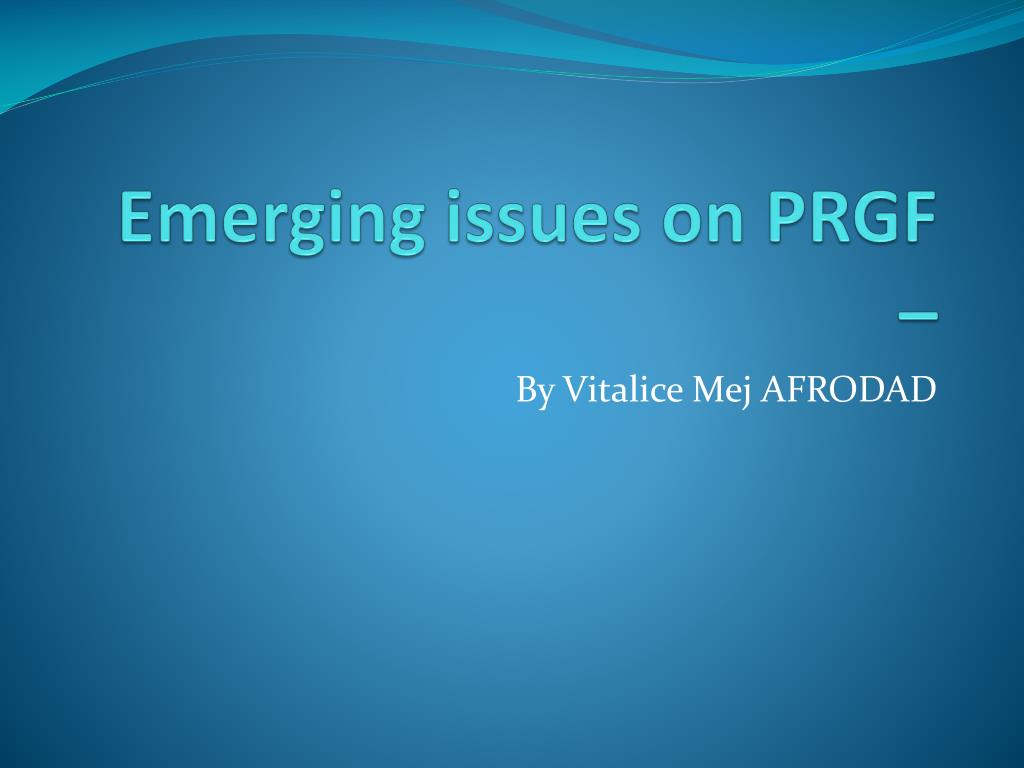 Emerging issues on PRGF –

By Vitalice Mej AFRODAD